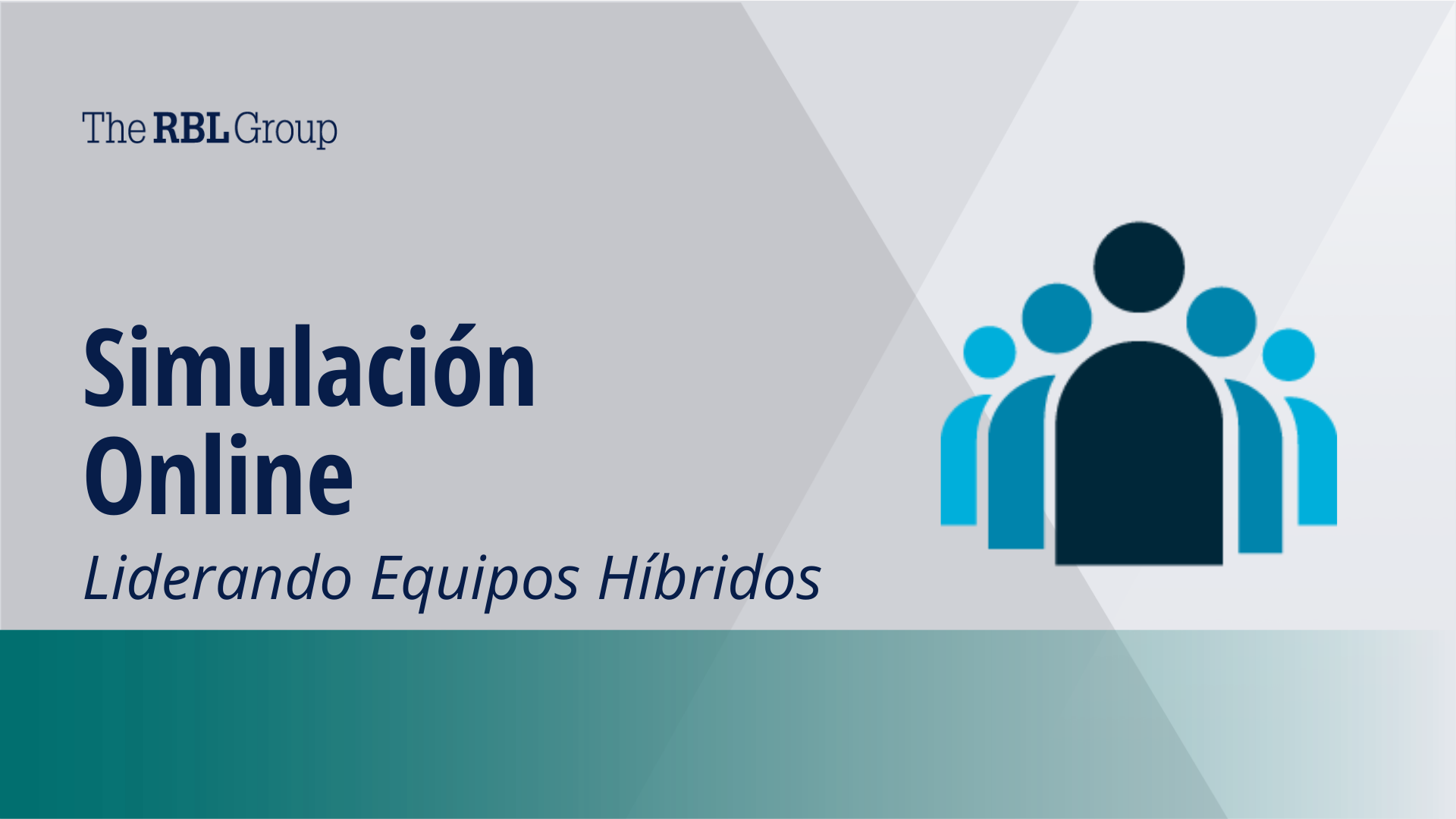 The RBL Group

Simulación Online

Liderando Equipos Híbridos